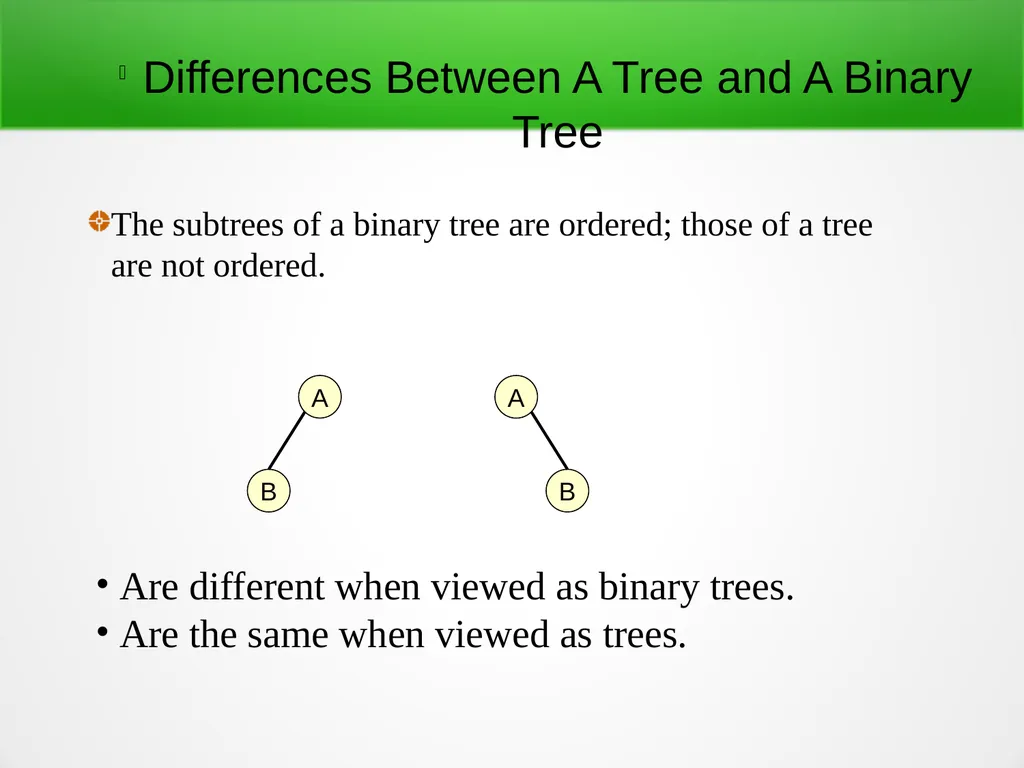 Differences Between A Tree and A Binary Tree

The subtrees of a binary tree are ordered; those of a tree are not ordered.

A

B

A

B

• Are different when viewed as binary trees.
• Are the same when viewed as trees.